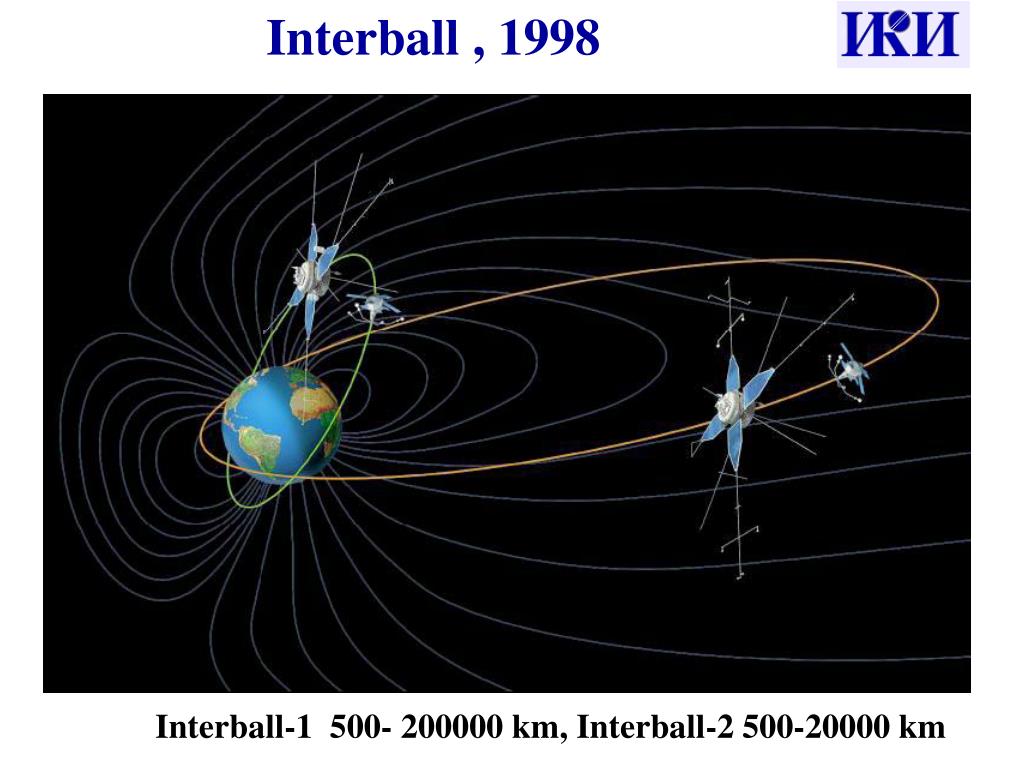 Interball , 1998

ИКИ

Interball-1 500- 200000 km, Interball-2 500-20000 km